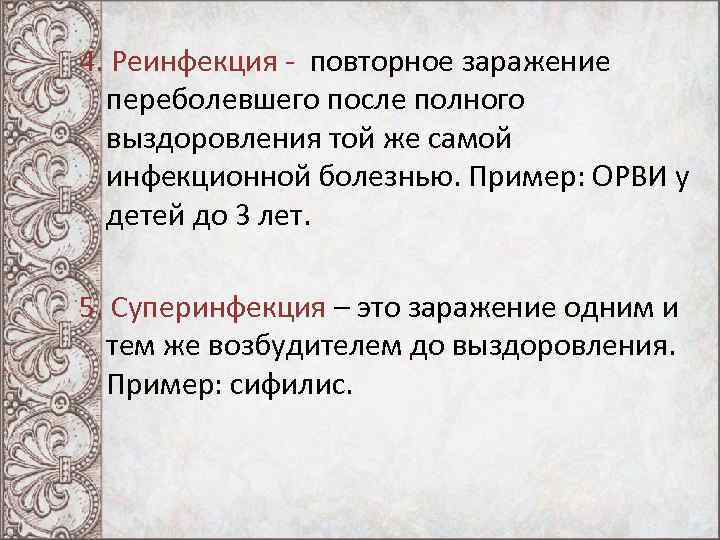 4. Реинфекция - повторное заражение переболевшего после полного выздоровления той же самой инфекционной болезнью. Пример: ОРВИ у детей до 3 лет.

5. Суперинфекция – это заражение одним и тем же возбудителем до выздоровления. Пример: сифилис.